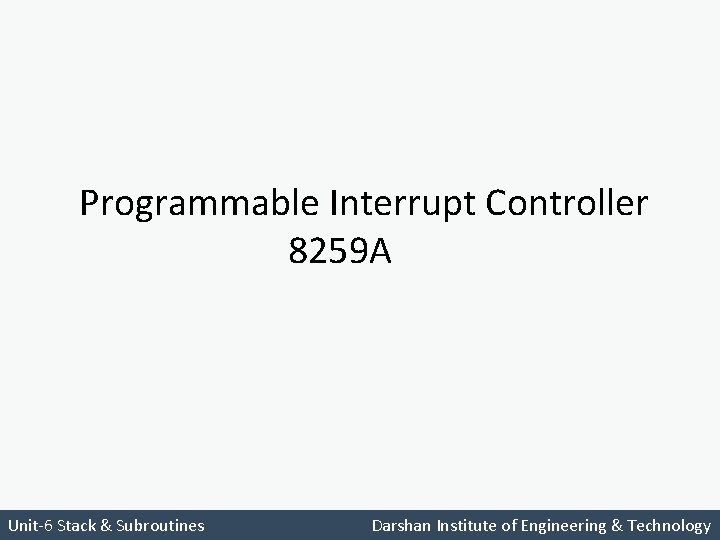 Programmable Interrupt Controller 8259A

Unit-6 Stack & Subroutines

Darshan Institute of Engineering & Technology